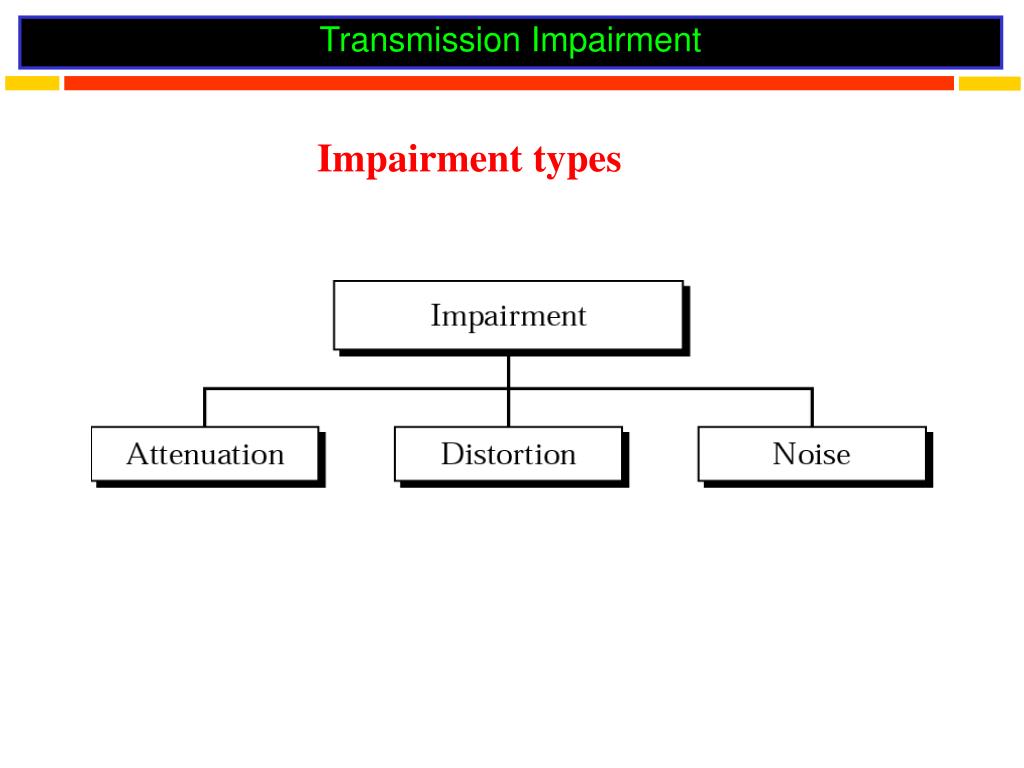 Transmission Impairment

Impairment types

Impairment

Attenuation

Distortion

Noise